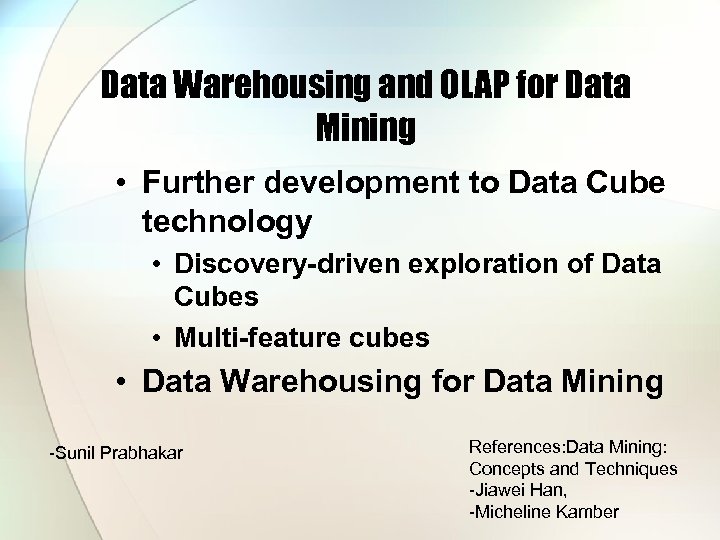 Data Warehousing and OLAP for Data Mining

• Further development to Data Cube technology
  • Discovery-driven exploration of Data Cubes
  • Multi-feature cubes
• Data Warehousing for Data Mining

-Sunil Prabhakar

References:Data Mining: Concepts and Techniques
-Jiawei Han,
-Micheline Kamber